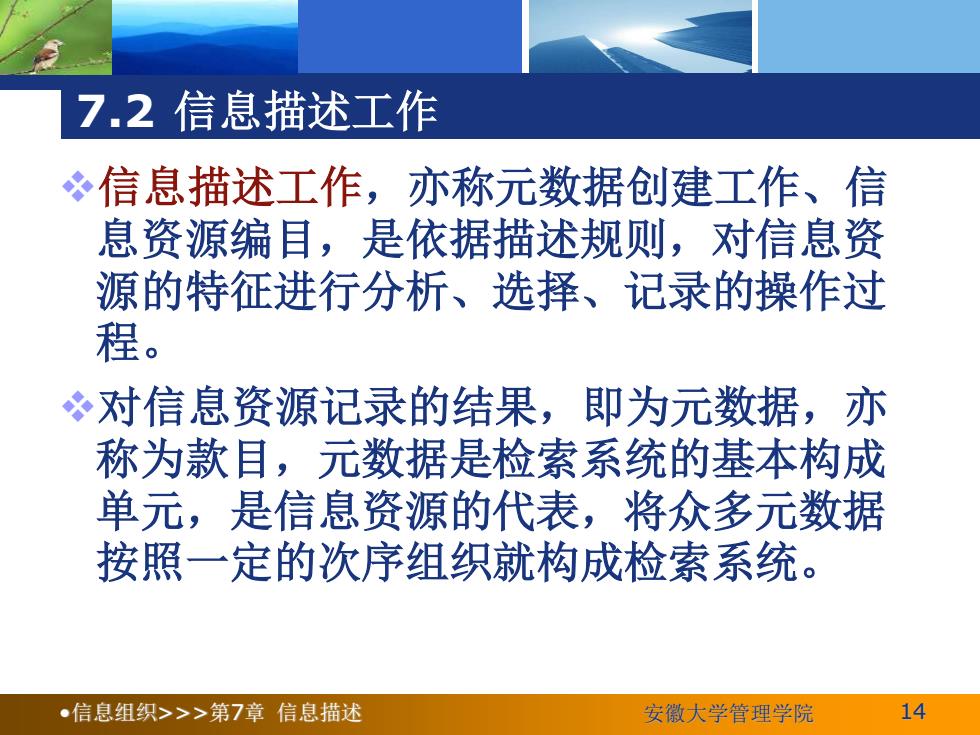 7.2 信息描述工作

❖信息描述工作，亦称元数据创建工作、信息资源编目，是依据描述规则，对信息资源的特征进行分析、选择、记录的操作过程。

❖对信息资源记录的结果，即为元数据，亦称为款目，元数据是检索系统的基本构成单元，是信息资源的代表，将众多元数据按照一定的次序组织就构成检索系统。

•信息组织>>>第7章 信息描述

安徽大学管理学院

14